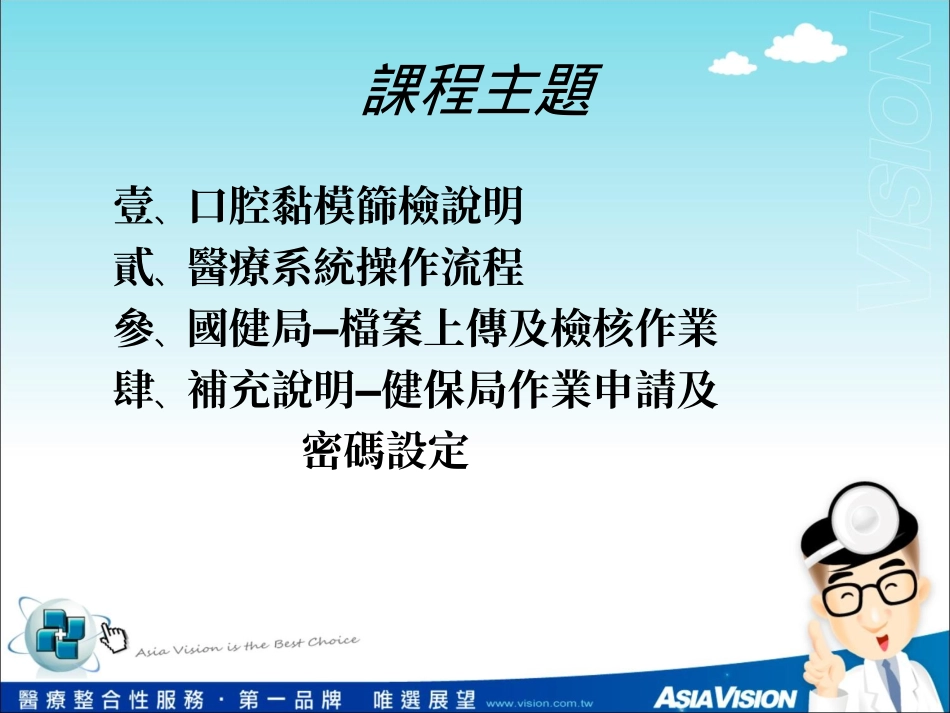 課程主題

壹、口腔黏模篩檢說明
貳、醫療系統操作流程
參、國健局–檔案上傳及檢核作業
肆、補充說明–健保局作業申請及密碼設定

VISION

Asia Vision is the Best Choice

醫療整合性服務 · 第一品牌　唯選展望 www.vision.com.tw ASIAVISION